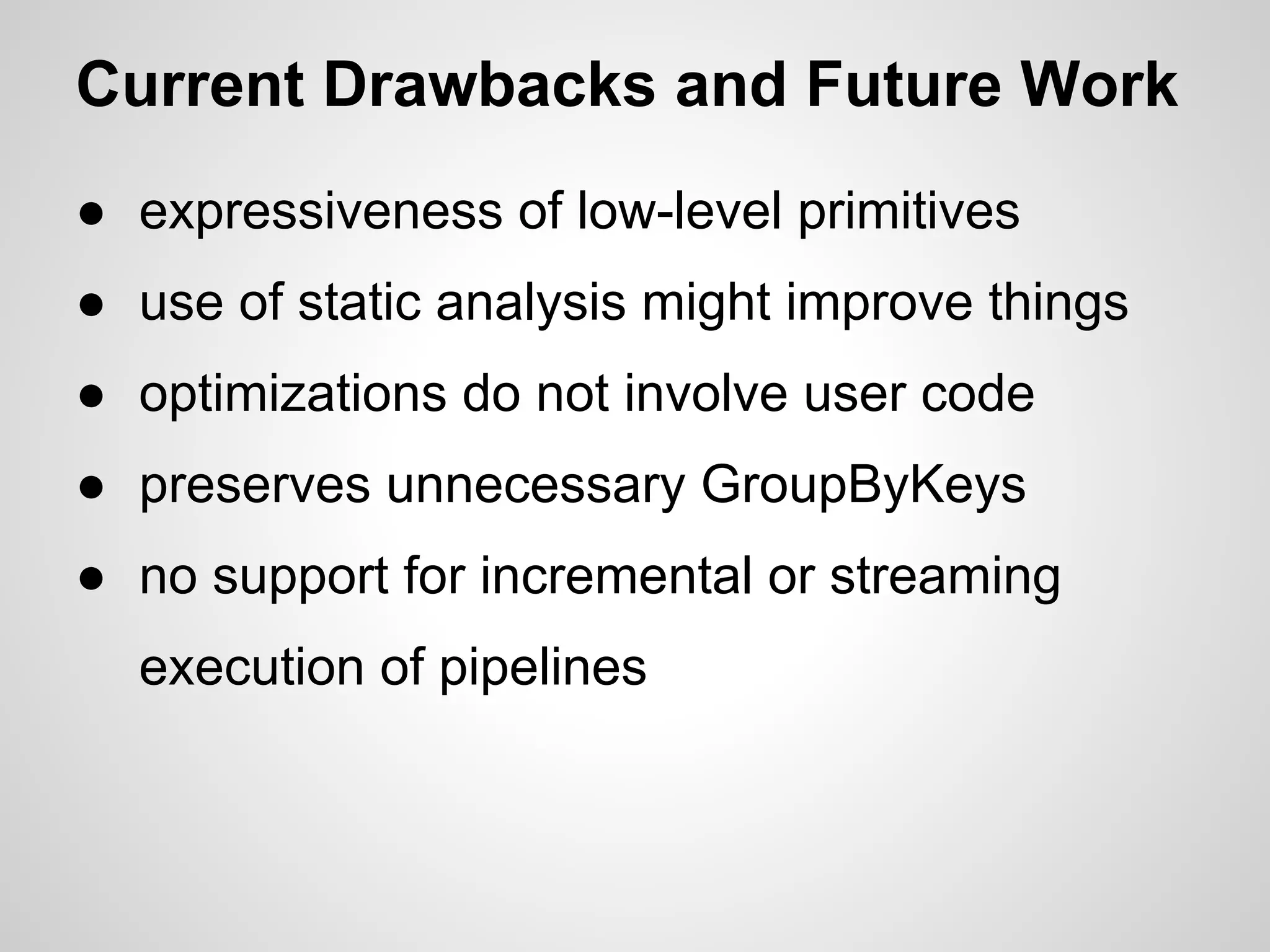 Current Drawbacks and Future Work

● expressiveness of low-level primitives
● use of static analysis might improve things
● optimizations do not involve user code
● preserves unnecessary GroupByKeys
● no support for incremental or streaming execution of pipelines